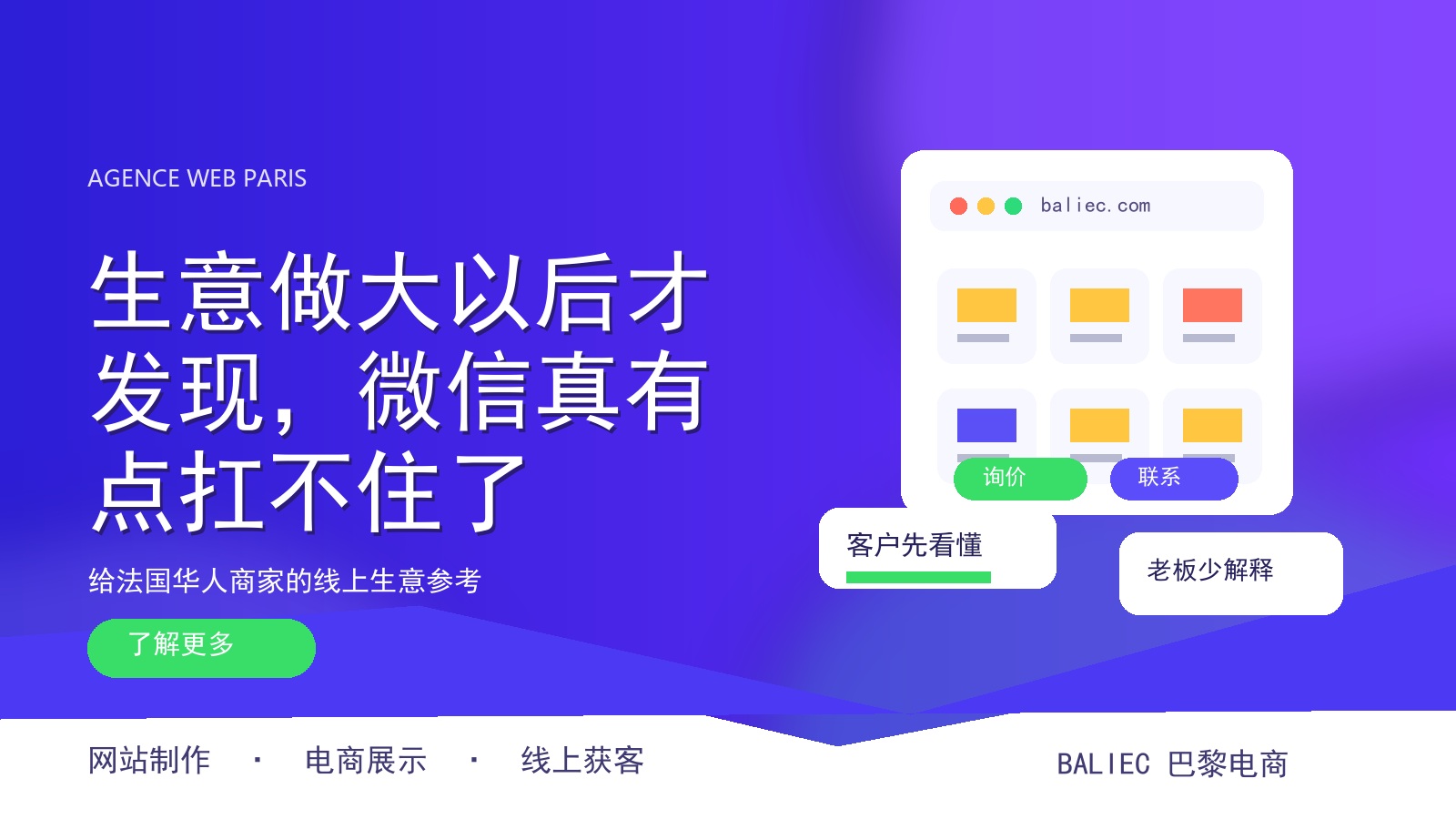 AGENCE WEB PARIS

生意做大以后才发现，微信真有点扛不住了

给法国华人商家的线上生意参考

了解更多

baliec.com

询价

联系

客户先看懂

老板少解释

网站制作 · 电商展示 · 线上获客

BALIEC 巴黎电商